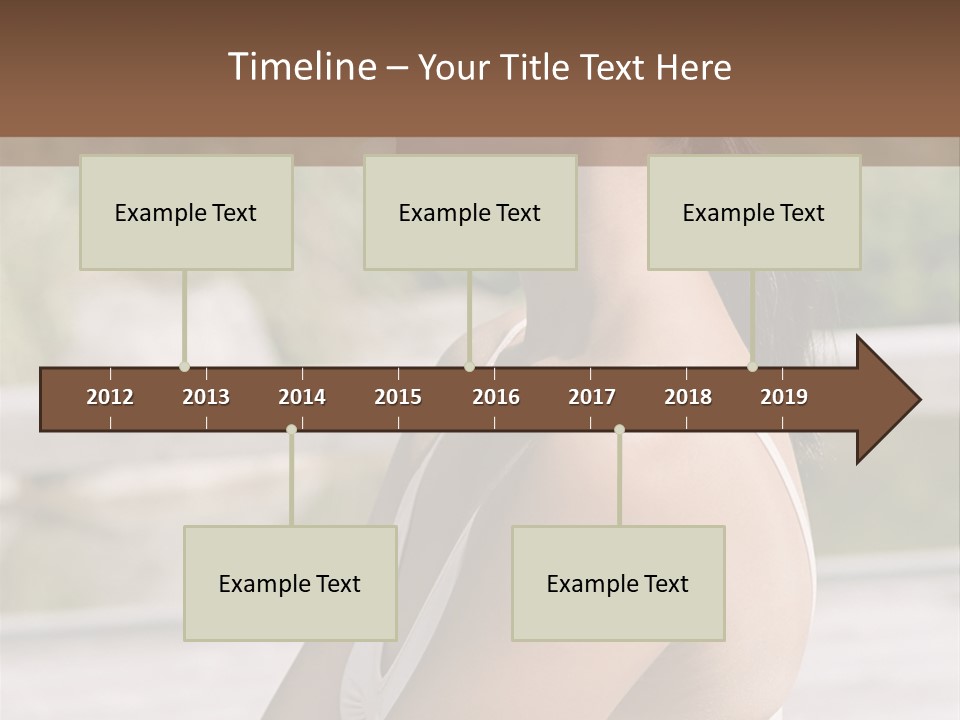 Timeline – Your Title Text Here

Example Text

Example Text

Example Text

2012 2013 2014 2015 2016 2017 2018 2019

Example Text

Example Text